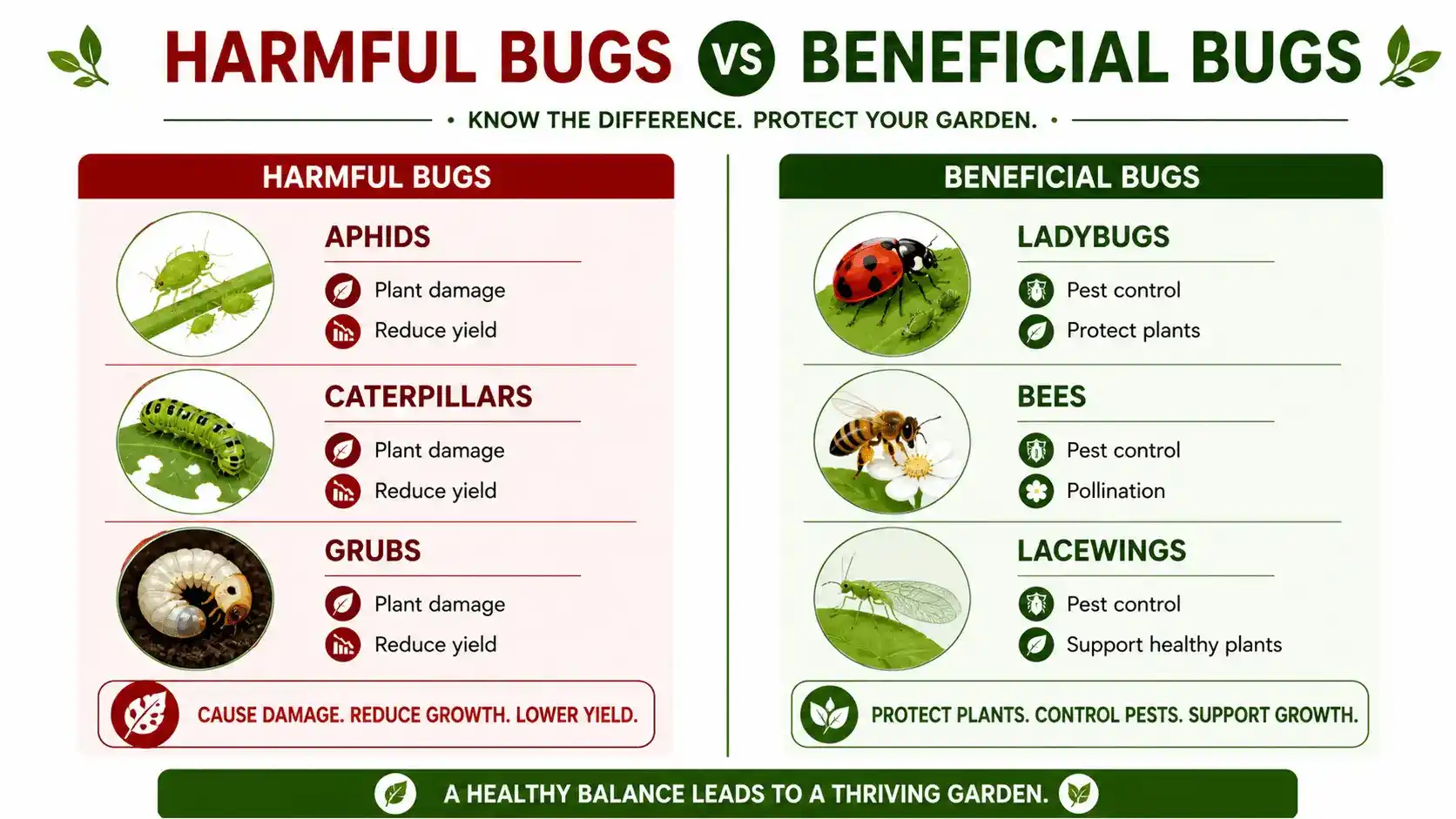 HARMFUL BUGS VS BENEFICIAL BUGS

• KNOW THE DIFFERENCE. PROTECT YOUR GARDEN. •

HARMFUL BUGS

APHIDS
Plant damage
Reduce yield

CATERPILLARS
Plant damage
Reduce yield

GRUBS
Plant damage
Reduce yield

CAUSE DAMAGE. REDUCE GROWTH. LOWER YIELD.

BENEFICIAL BUGS

LADYBUGS
Pest control
Protect plants

BEES
Pest control
Pollination

LACEWINGS
Pest control
Support healthy plants

PROTECT PLANTS. CONTROL PESTS. SUPPORT GROWTH.

A HEALTHY BALANCE LEADS TO A THRIVING GARDEN.